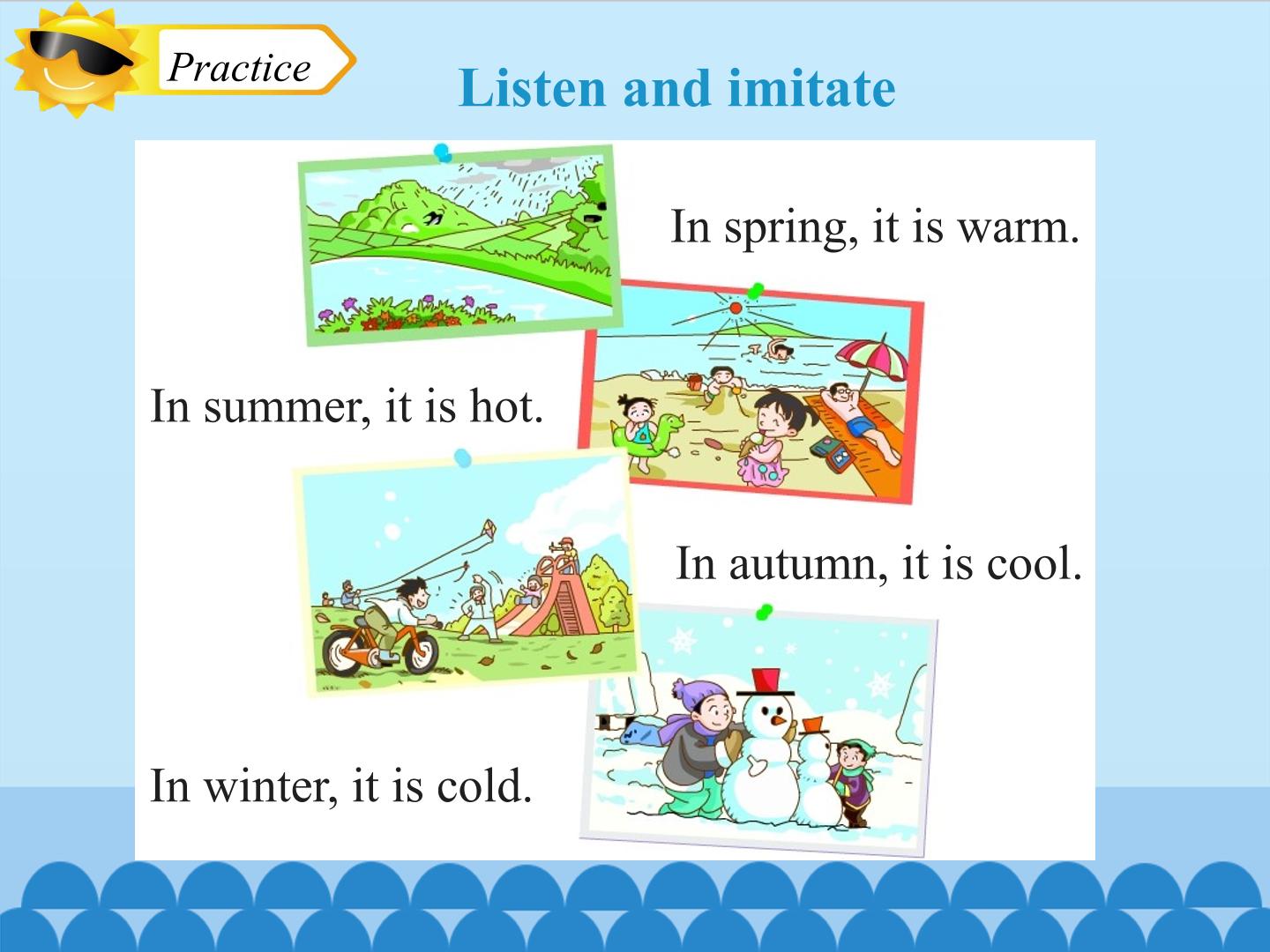 Practice

Listen and imitate

In spring, it is warm.

In summer, it is hot.

In autumn, it is cool.

In winter, it is cold.